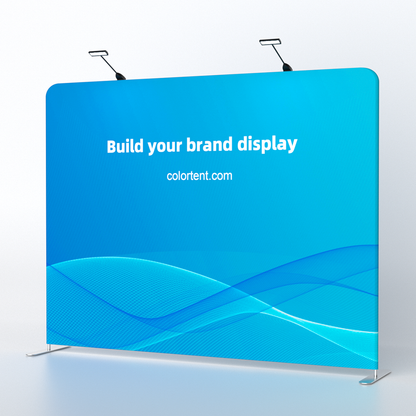 Build your brand display

colortent.com